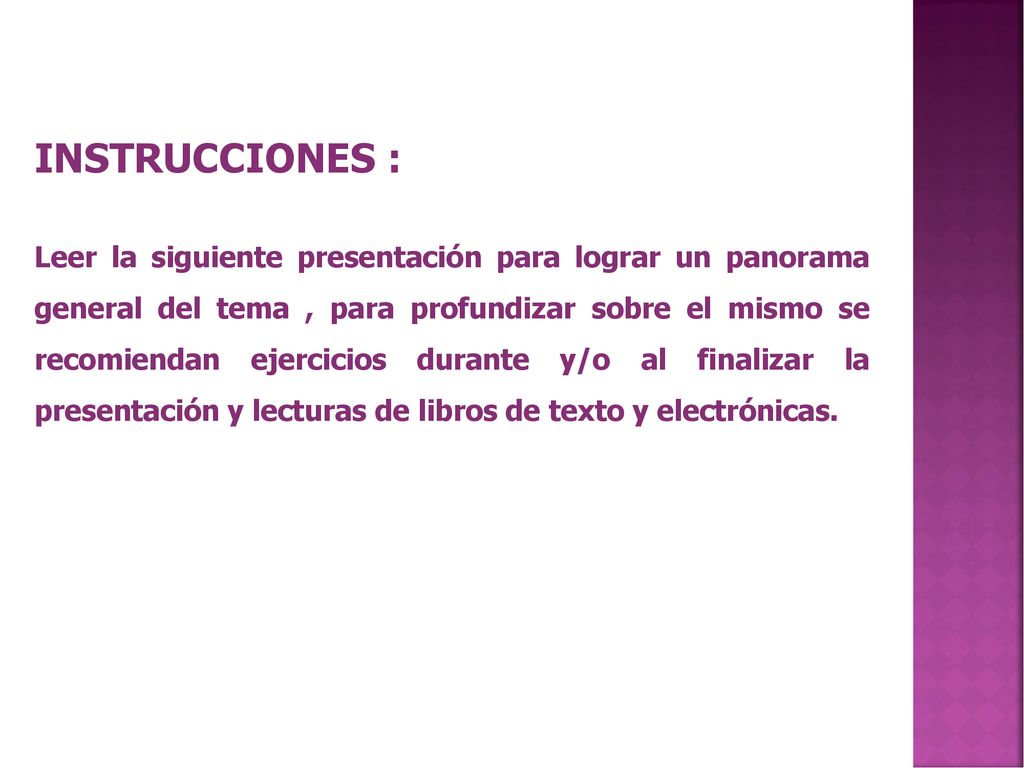 INSTRUCCIONES :

Leer la siguiente presentación para lograr un panorama general del tema , para profundizar sobre el mismo se recomiendan ejercicios durante y/o al finalizar la presentación y lecturas de libros de texto y electrónicas.